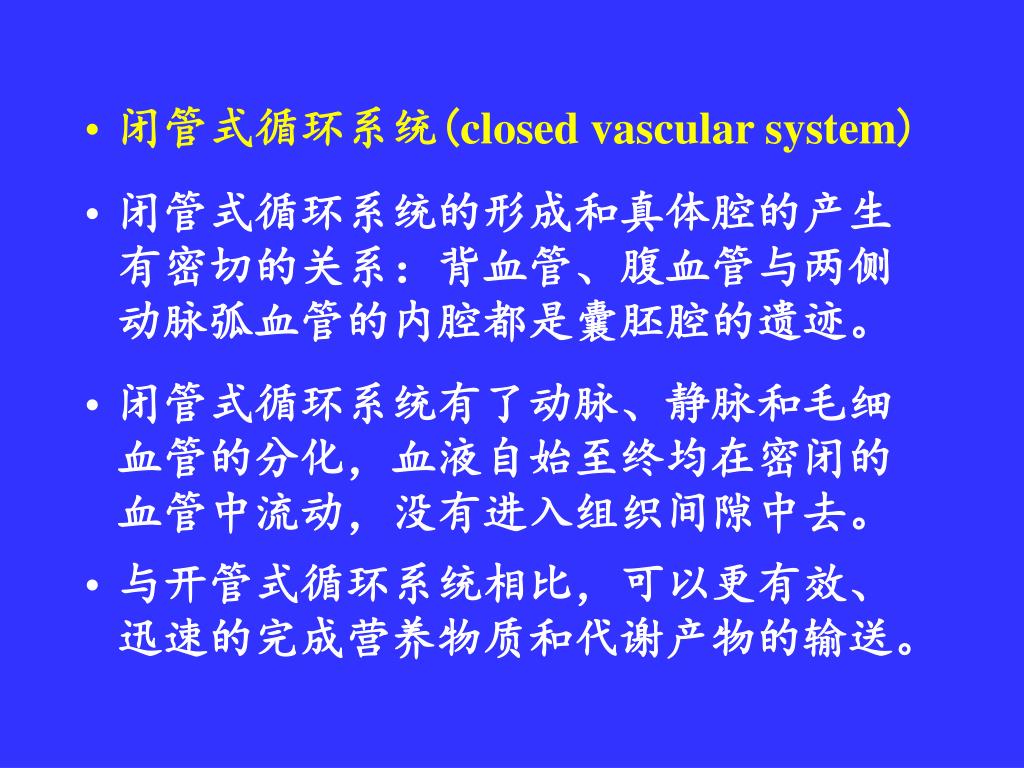 • 闭管式循环系统(closed vascular system)

• 闭管式循环系统的形成和真体腔的产生有密切的关系：背血管、腹血管与两侧动脉弧血管的内腔都是囊胚腔的遗迹。

• 闭管式循环系统有了动脉、静脉和毛细血管的分化，血液自始至终均在密闭的血管中流动，没有进入组织间隙中去。

• 与开管式循环系统相比，可以更有效、迅速的完成营养物质和代谢产物的输送。